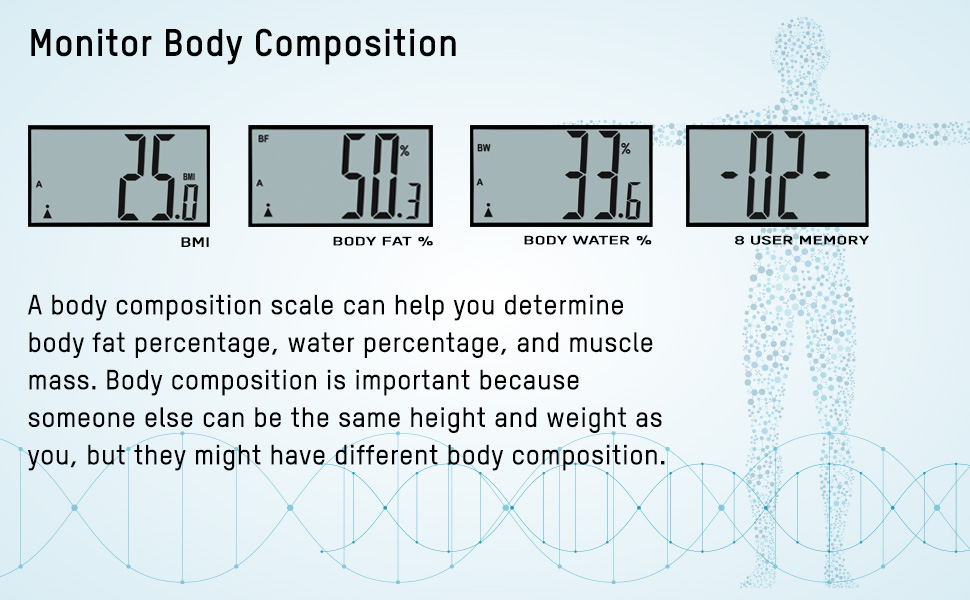 Monitor Body Composition

A 25.0 BMI

BMI

BF A 50.3 %

BODY FAT %

BW A 33.6 %

BODY WATER %

-02-

8 USER MEMORY

A body composition scale can help you determine body fat percentage, water percentage, and muscle mass. Body composition is important because someone else can be the same height and weight as you, but they might have different body composition.